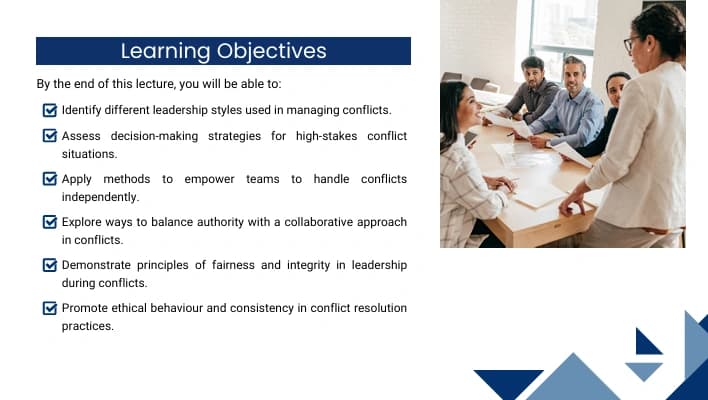 Learning Objectives

By the end of this lecture, you will be able to:

Identify different leadership styles used in managing conflicts.

Assess decision-making strategies for high-stakes conflict situations.

Apply methods to empower teams to handle conflicts independently.

Explore ways to balance authority with a collaborative approach in conflicts.

Demonstrate principles of fairness and integrity in leadership during conflicts.

Promote ethical behaviour and consistency in conflict resolution practices.